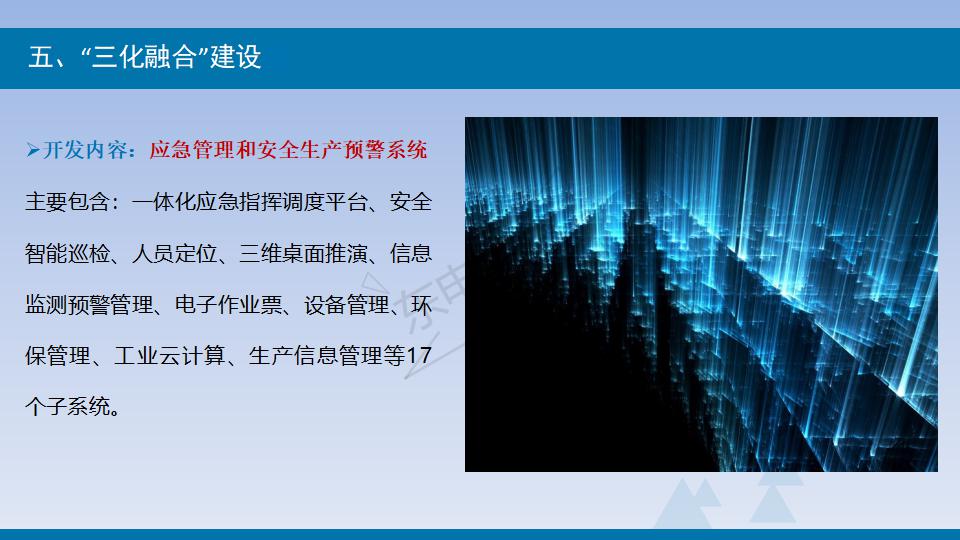 五、“三化融合”建设

➤开发内容：应急管理和安全生产预警系统

主要包含：一体化应急指挥调度平台、安全智能巡检、人员定位、三维桌面推演、信息监测预警管理、电子作业票、设备管理、环保管理、工业云计算、生产信息管理等17个子系统。